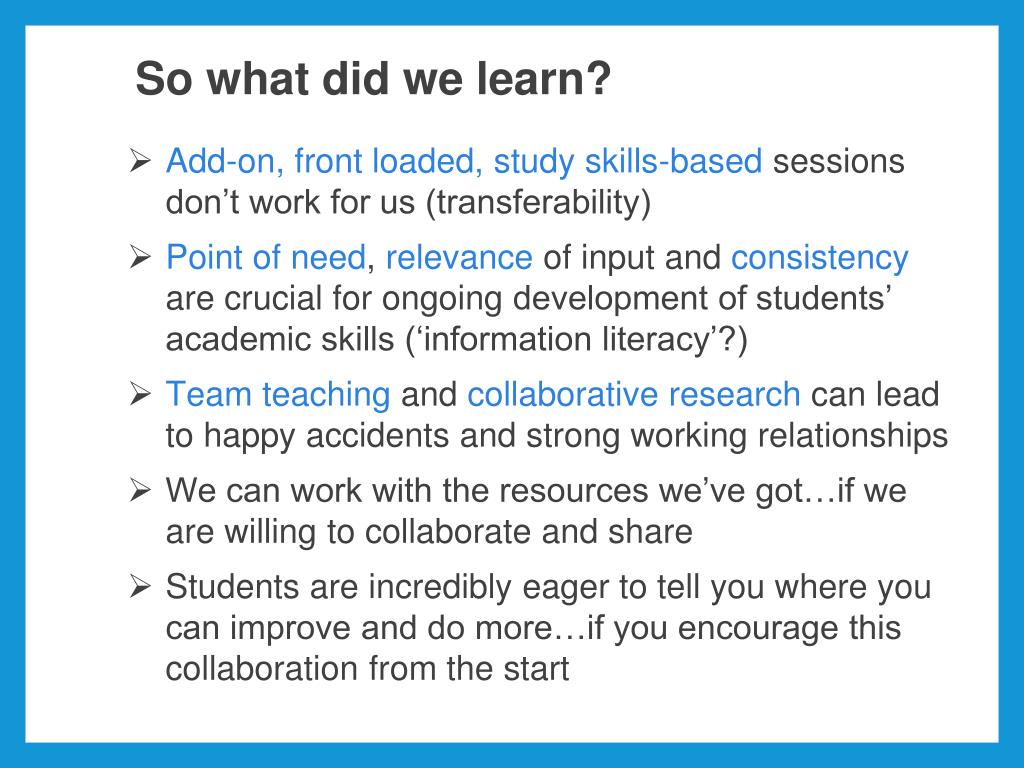 So what did we learn?

➢ Add-on, front loaded, study skills-based sessions don’t work for us (transferability)

➢ Point of need, relevance of input and consistency are crucial for ongoing development of students’ academic skills (‘information literacy’?)

➢ Team teaching and collaborative research can lead to happy accidents and strong working relationships

➢ We can work with the resources we’ve got…if we are willing to collaborate and share

➢ Students are incredibly eager to tell you where you can improve and do more…if you encourage this collaboration from the start